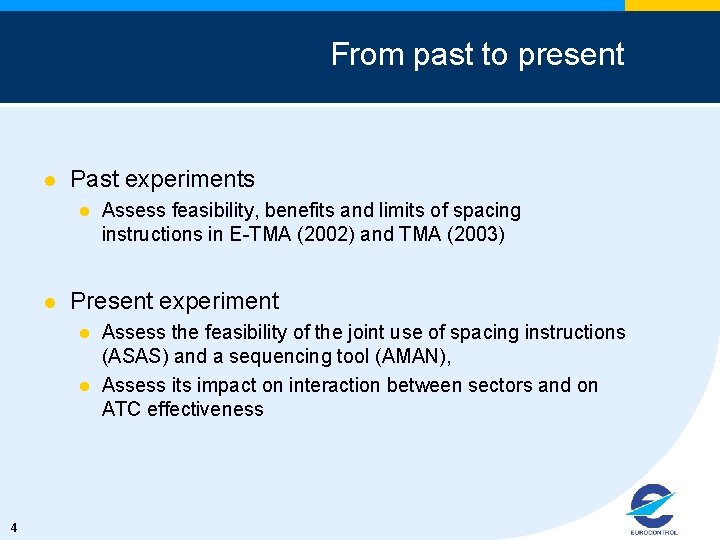 From past to present

Past experiments

Assess feasibility, benefits and limits of spacing instructions in E-TMA (2002) and TMA (2003)

Present experiment

Assess the feasibility of the joint use of spacing instructions (ASAS) and a sequencing tool (AMAN),

Assess its impact on interaction between sectors and on ATC effectiveness

4

EUROCONTROL